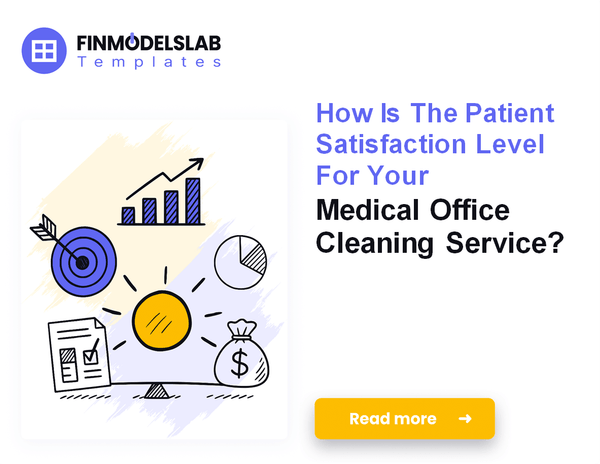 FINMODELSLAB
Templates

How Is The Patient Satisfaction Level For Your Medical Office Cleaning Service?

$

Read more →